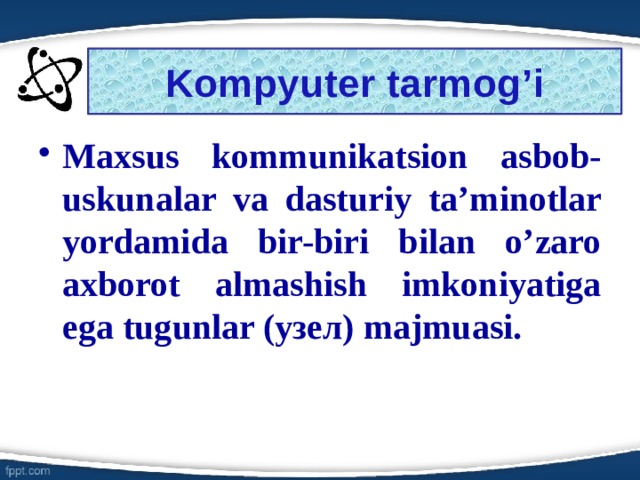 Kompyuter tarmog’i

• Maxsus kommunikatsion asbob-uskunalar va dasturiy ta’minotlar yordamida bir-biri bilan o’zaro axborot almashish imkoniyatiga ega tugunlar (узел) majmuasi.

fppt.com